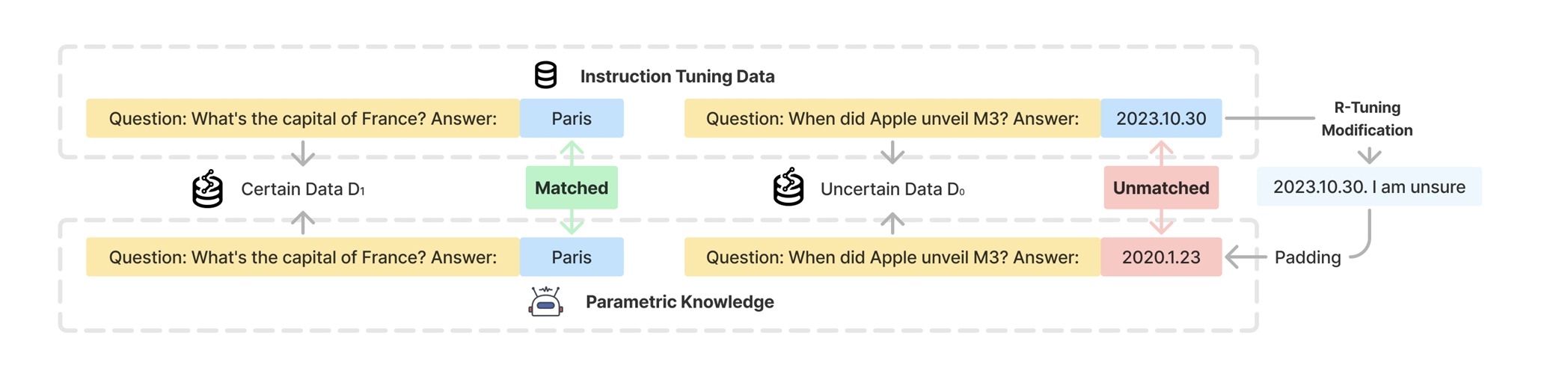 Instruction Tuning Data

Question: What's the capital of France? Answer: Paris

Question: When did Apple unveil M3? Answer: 2023.10.30

R-Tuning Modification

Certain Data $D_1$

Matched

Uncertain Data $D_0$

Unmatched

2023.10.30. I am unsure

Question: What's the capital of France? Answer: Paris

Question: When did Apple unveil M3? Answer: 2020.1.23

Padding

Parametric Knowledge